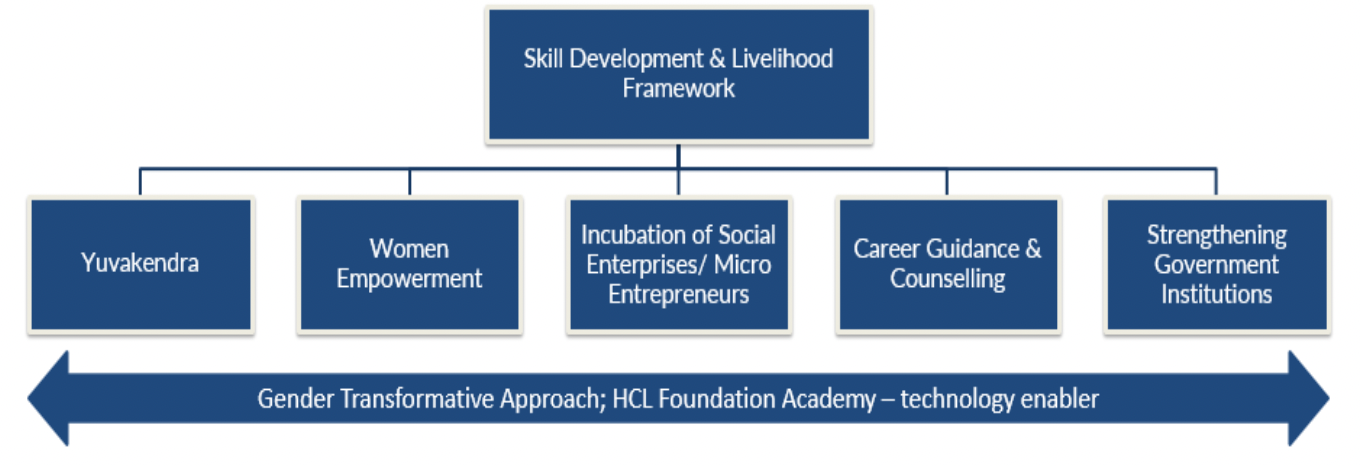 Skill Development & Livelihood Framework

Yuvakendra

Women Empowerment

Incubation of Social Enterprises/ Micro Entrepreneurs

Career Guidance & Counselling

Strengthening Government Institutions

Gender Transformative Approach; HCL Foundation Academy – technology enabler